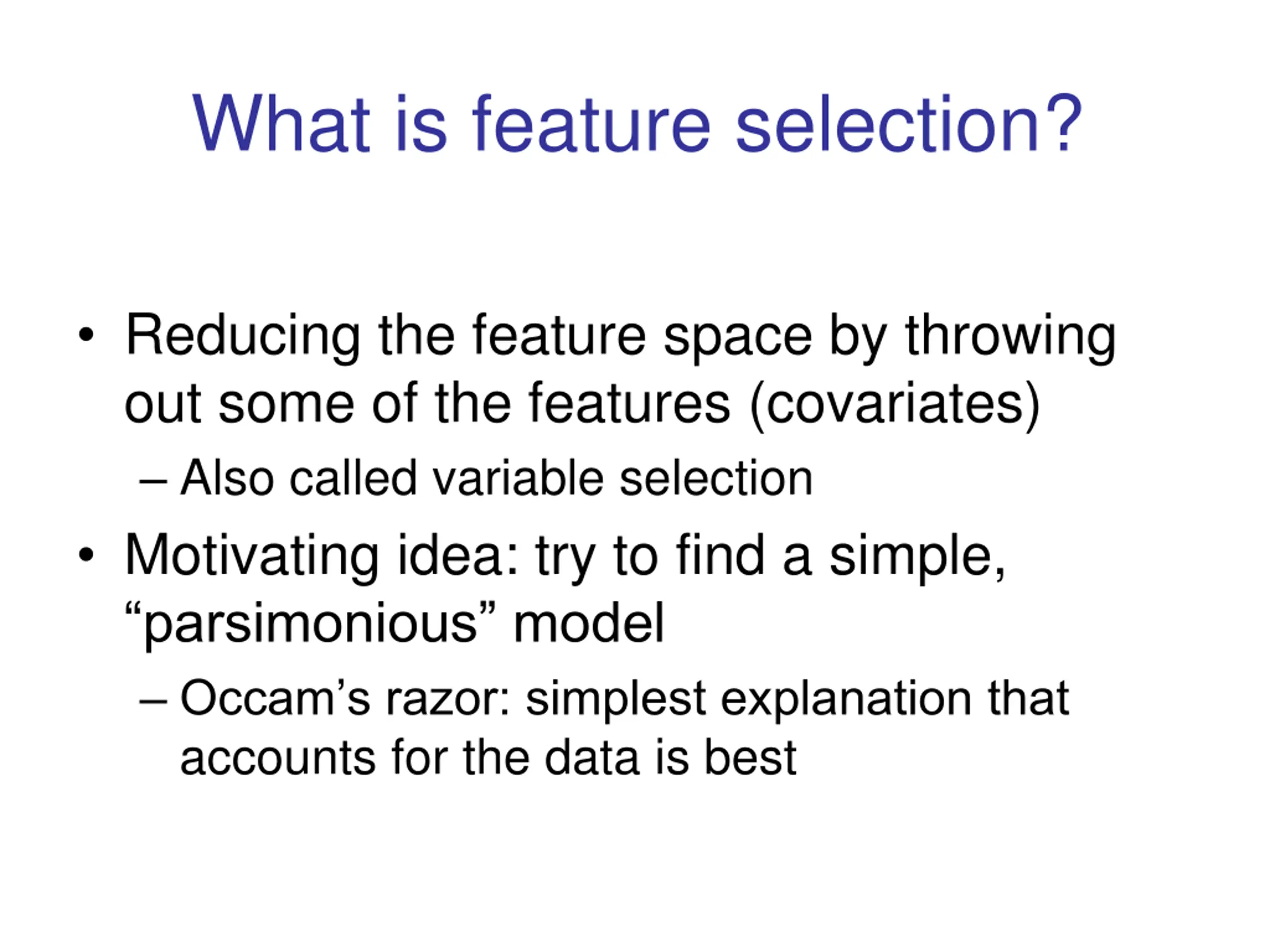 What is feature selection?

• Reducing the feature space by throwing out some of the features (covariates)
– Also called variable selection

• Motivating idea: try to find a simple, “parsimonious” model
– Occam’s razor: simplest explanation that accounts for the data is best